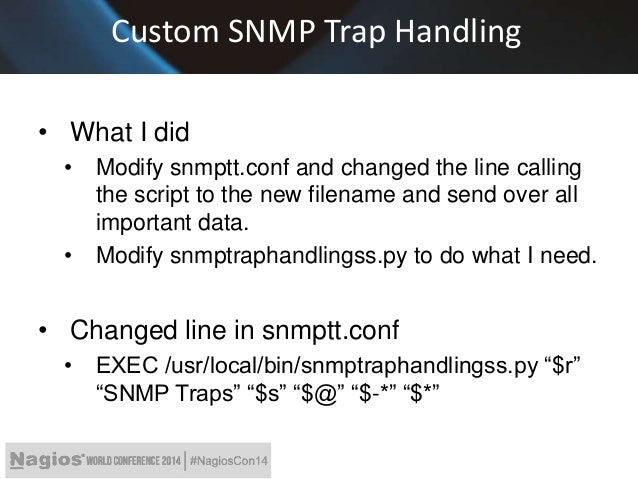 Custom SNMP Trap Handling

• What I did
  • Modify snmptt.conf and changed the line calling the script to the new filename and send over all important data.
  • Modify snmptraphandlingss.py to do what I need.

• Changed line in snmptt.conf
  • EXEC /usr/local/bin/snmptraphandlingss.py “\$r” “SNMP Traps” “\$s” “\$@” “\$-*” “\$*”

Nagios® WORLD CONFERENCE 2014 | #NagiosCon14